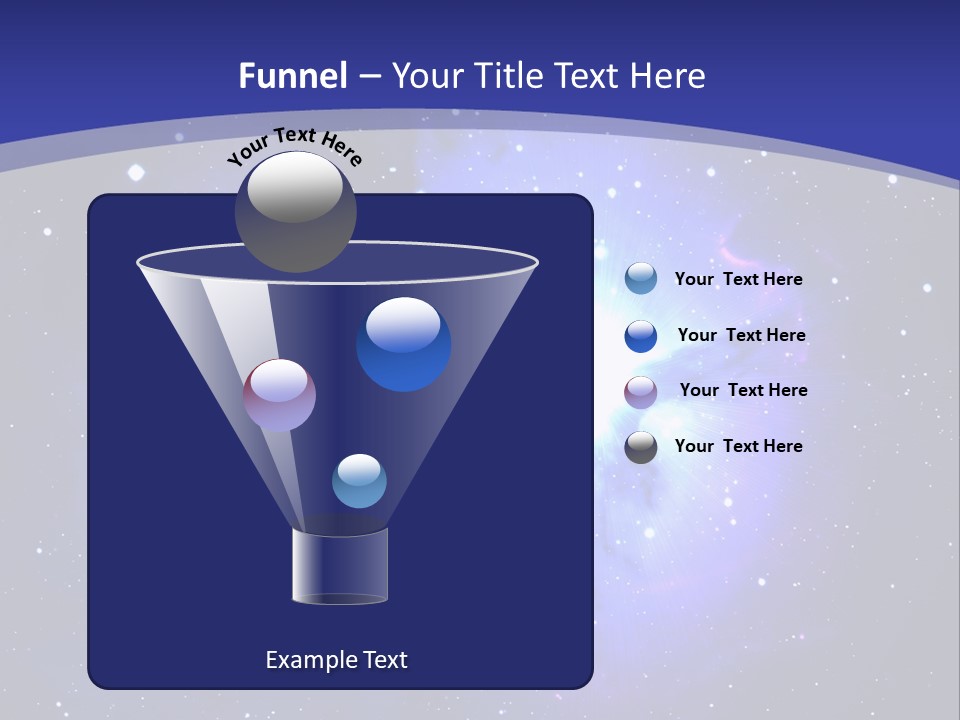 Funnel – Your Title Text Here

Your Text Here

Your Text Here

Your Text Here

Your Text Here

Your Text Here

Example Text